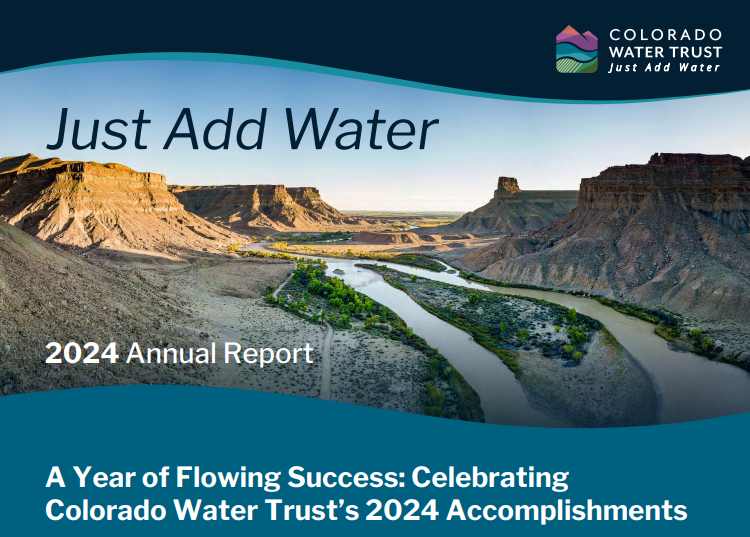 COLORADO
WATER TRUST
Just Add Water

Just Add Water

2024 Annual Report

A Year of Flowing Success: Celebrating Colorado Water Trust's 2024 Accomplishments